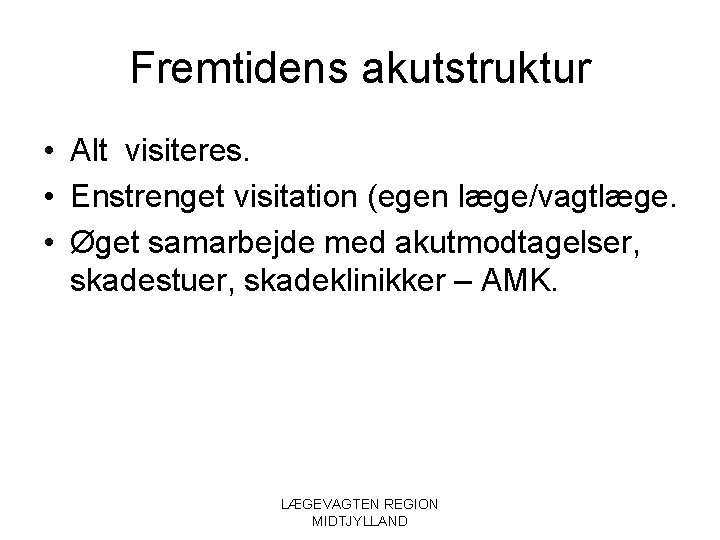 Fremtidens akutstruktur

• Alt visiteres.
• Enstrenget visitation (egen læge/vagtlæge.
• Øget samarbejde med akutmodtagelser, skadestuer, skadeklinikker – AMK.

LÆGEVAGTEN REGION MIDTJYLLAND